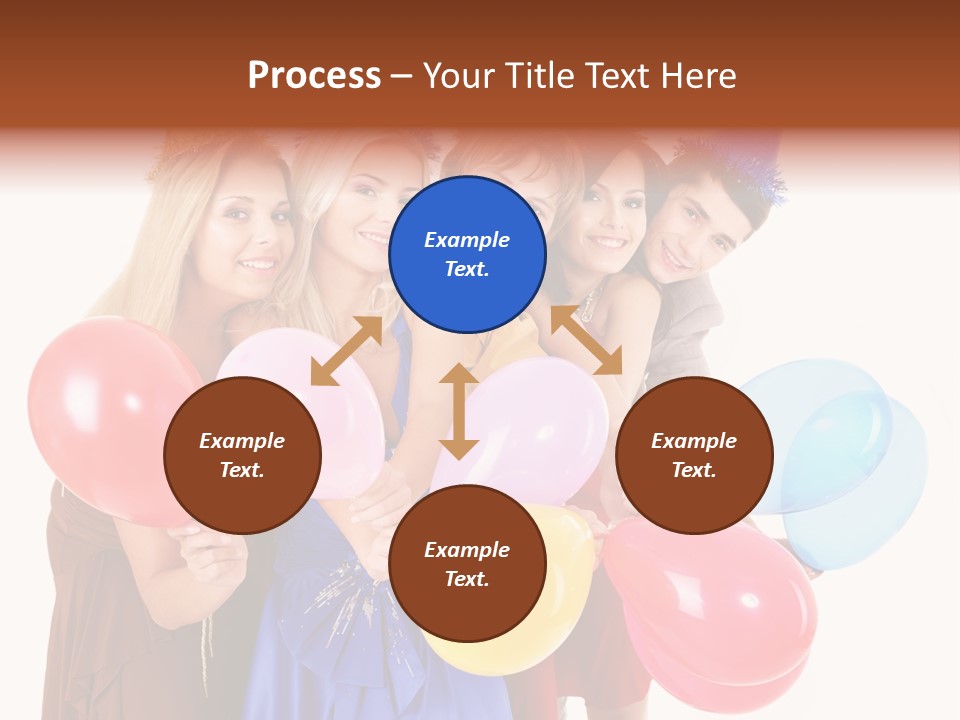 Process – Your Title Text Here

Example Text.

Example Text.

Example Text.

Example Text.